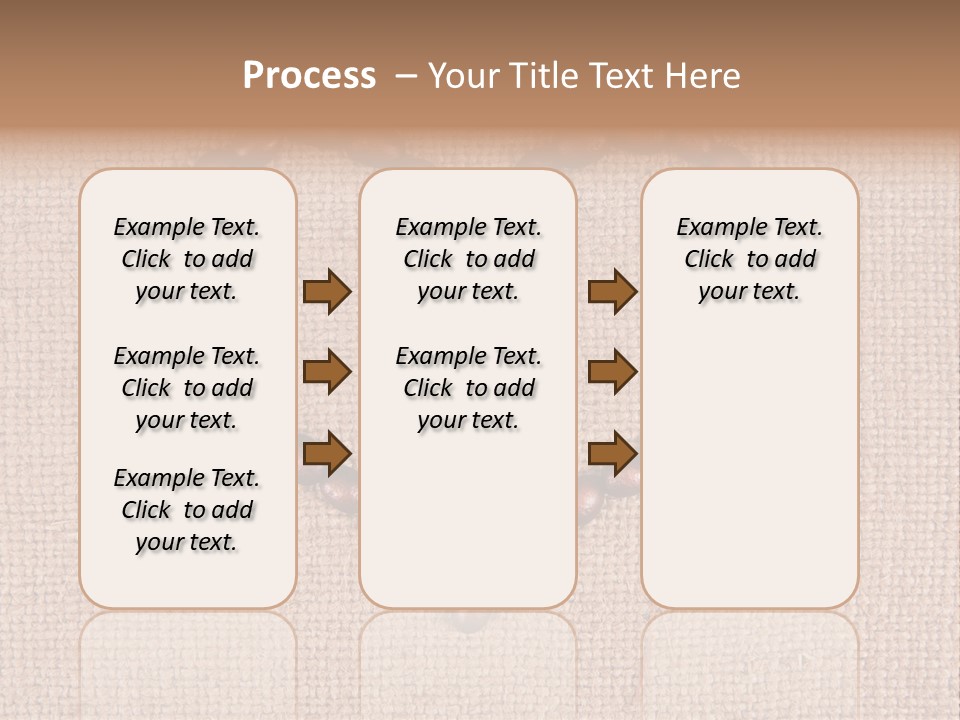 Process – Your Title Text Here

Example Text. Click to add your text.

Example Text. Click to add your text.

Example Text. Click to add your text.

Example Text. Click to add your text.

Example Text. Click to add your text.

Example Text. Click to add your text.